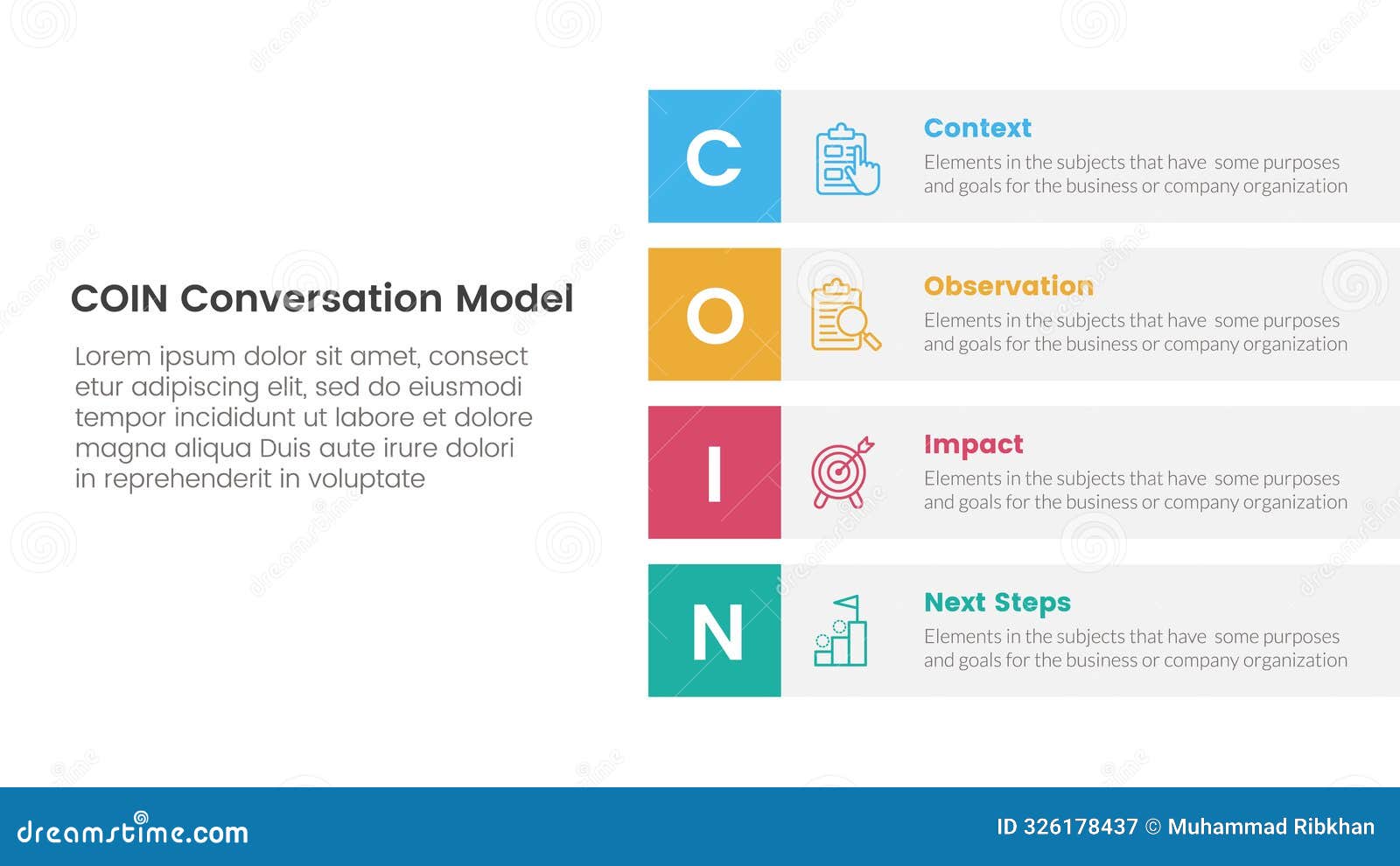 COIN Conversation Model

Lorem ipsum dolor sit amet, consect etur adipiscing elit, sed do eiusmodi tempor incididunt ut labore et dolore magna aliqua Duis aute irure dolori in reprehenderit in voluptate

C

Context

Elements in the subjects that have some purposes and goals for the business or company organization

O

Observation

Elements in the subjects that have some purposes and goals for the business or company organization

I

Impact

Elements in the subjects that have some purposes and goals for the business or company organization

N

Next Steps

Elements in the subjects that have some purposes and goals for the business or company organization

dreamstime.com

ID 326178437 © Muhammad Ribkhan